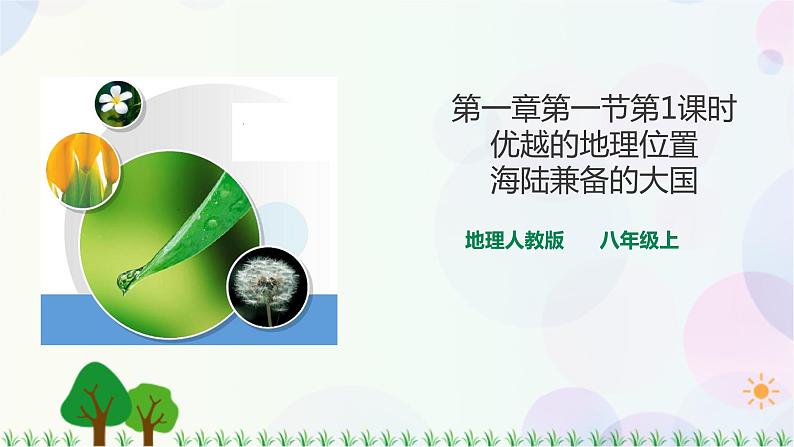 第一章第一节第1课时
优越的地理位置
海陆兼备的大国

地理人教版　　八年级上